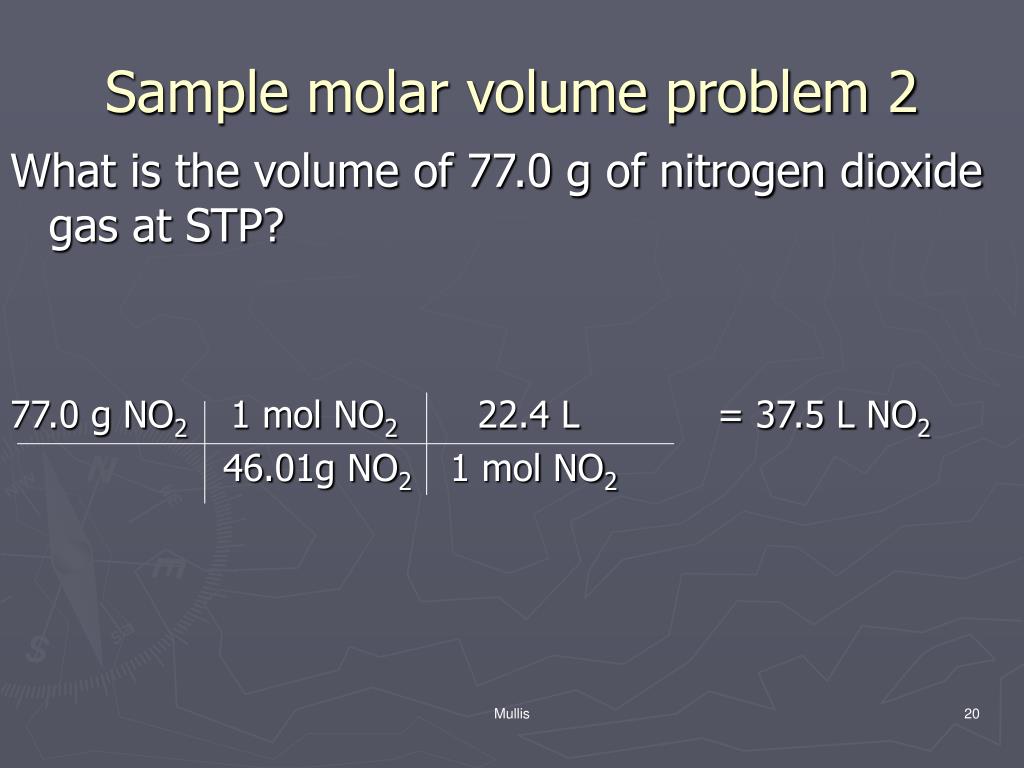 Sample molar volume problem 2

What is the volume of 77.0 g of nitrogen dioxide gas at STP?

| 77.0 g $NO_2$ | 1 mol $NO_2$ | 22.4 L | = 37.5 L $NO_2$ |
|---|---|---|---|
| | 46.01g $NO_2$ | 1 mol $NO_2$ | |

Mullis

20